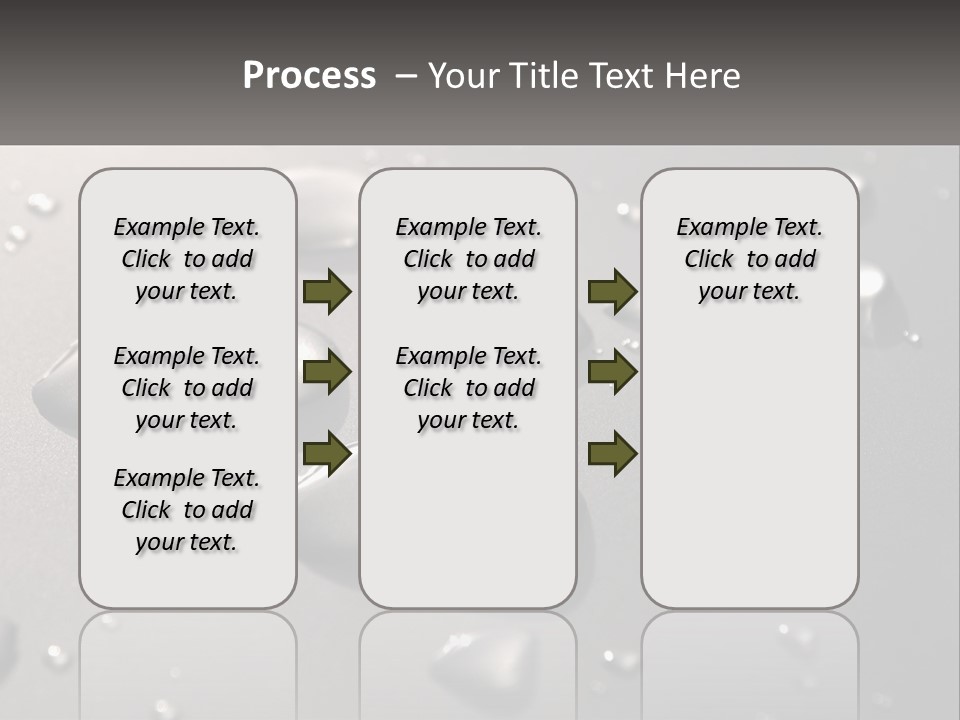 Process – Your Title Text Here

Example Text. Click to add your text.

Example Text. Click to add your text.

Example Text. Click to add your text.

Example Text. Click to add your text.

Example Text. Click to add your text.

Example Text. Click to add your text.